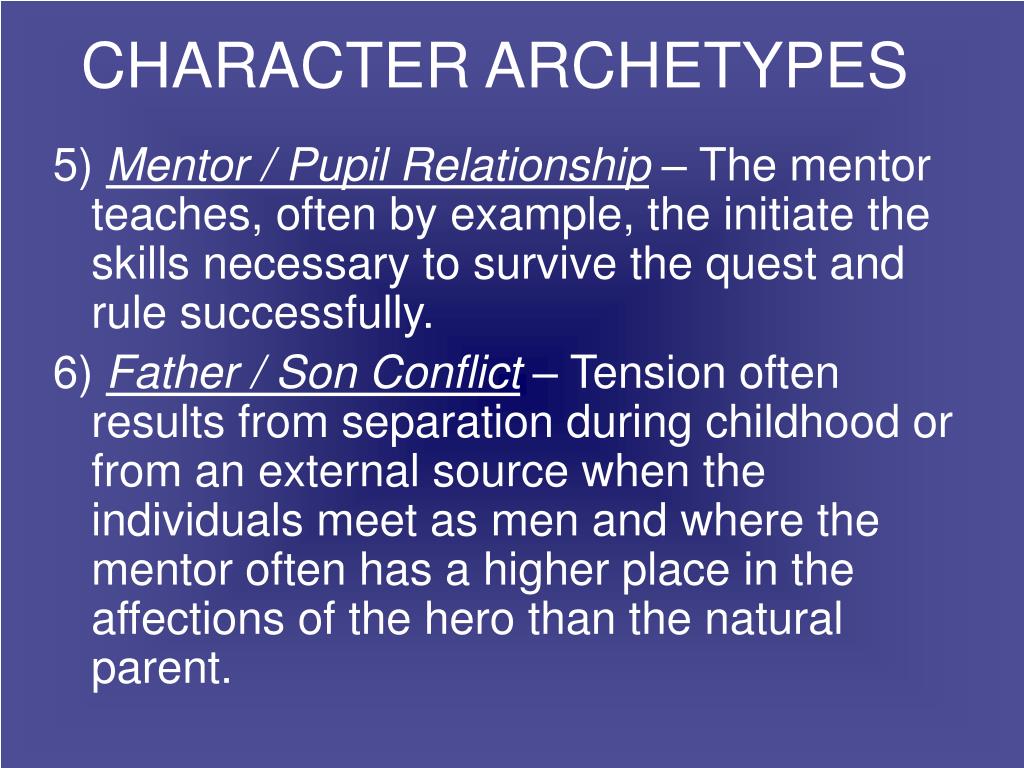 CHARACTER ARCHETYPES

5) Mentor / Pupil Relationship – The mentor teaches, often by example, the initiate the skills necessary to survive the quest and rule successfully.

6) Father / Son Conflict – Tension often results from separation during childhood or from an external source when the individuals meet as men and where the mentor often has a higher place in the affections of the hero than the natural parent.